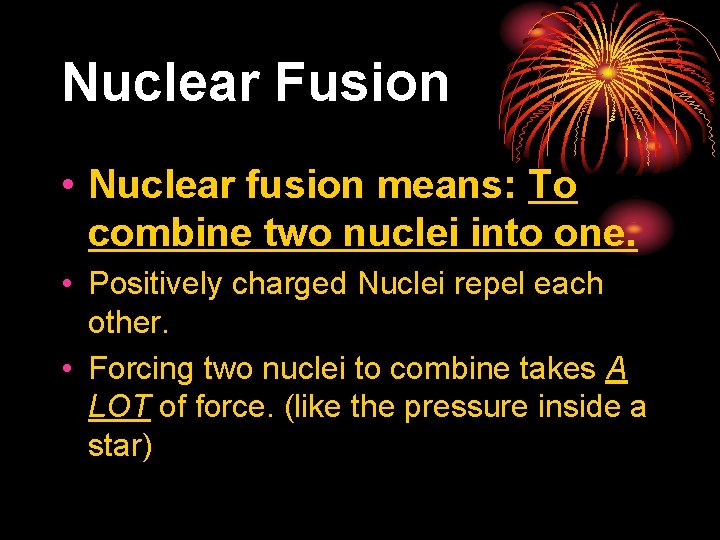 Nuclear Fusion

• Nuclear fusion means: To combine two nuclei into one.

• Positively charged Nuclei repel each other.

• Forcing two nuclei to combine takes A LOT of force. (like the pressure inside a star)